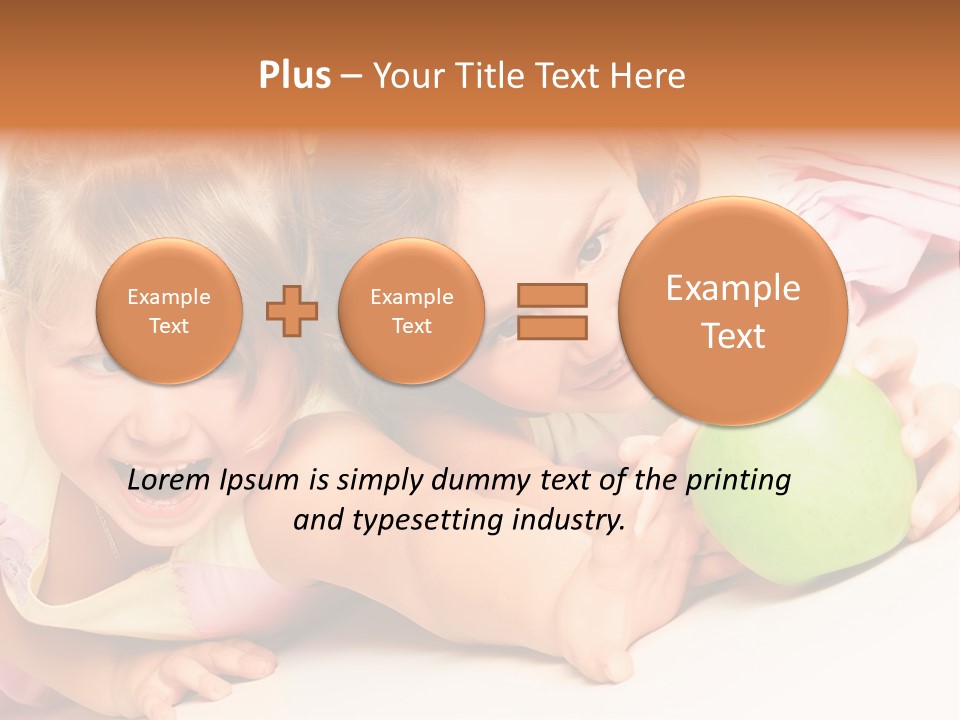 Plus – Your Title Text Here

Example Text

Example Text

Example Text

Lorem Ipsum is simply dummy text of the printing and typesetting industry.